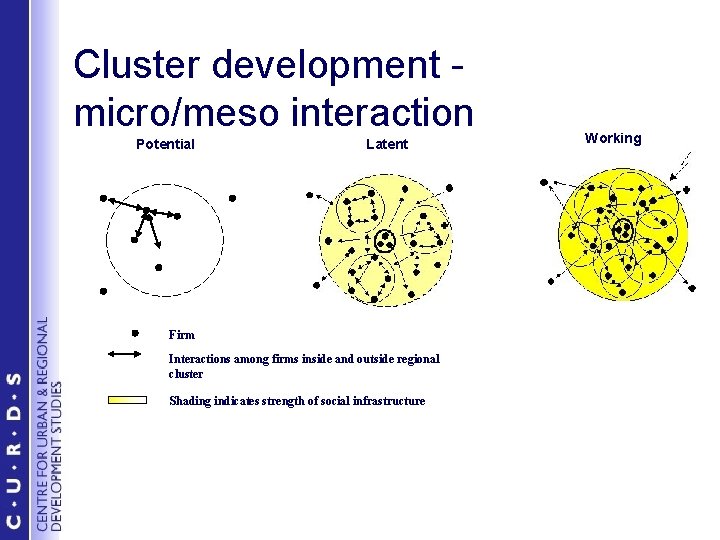 Cluster development - micro/meso interaction

Potential

Latent

Working

Firm

Interactions among firms inside and outside regional cluster

Shading indicates strength of social infrastructure

C · U · R · D · S

CENTRE FOR URBAN & REGIONAL DEVELOPMENT STUDIES